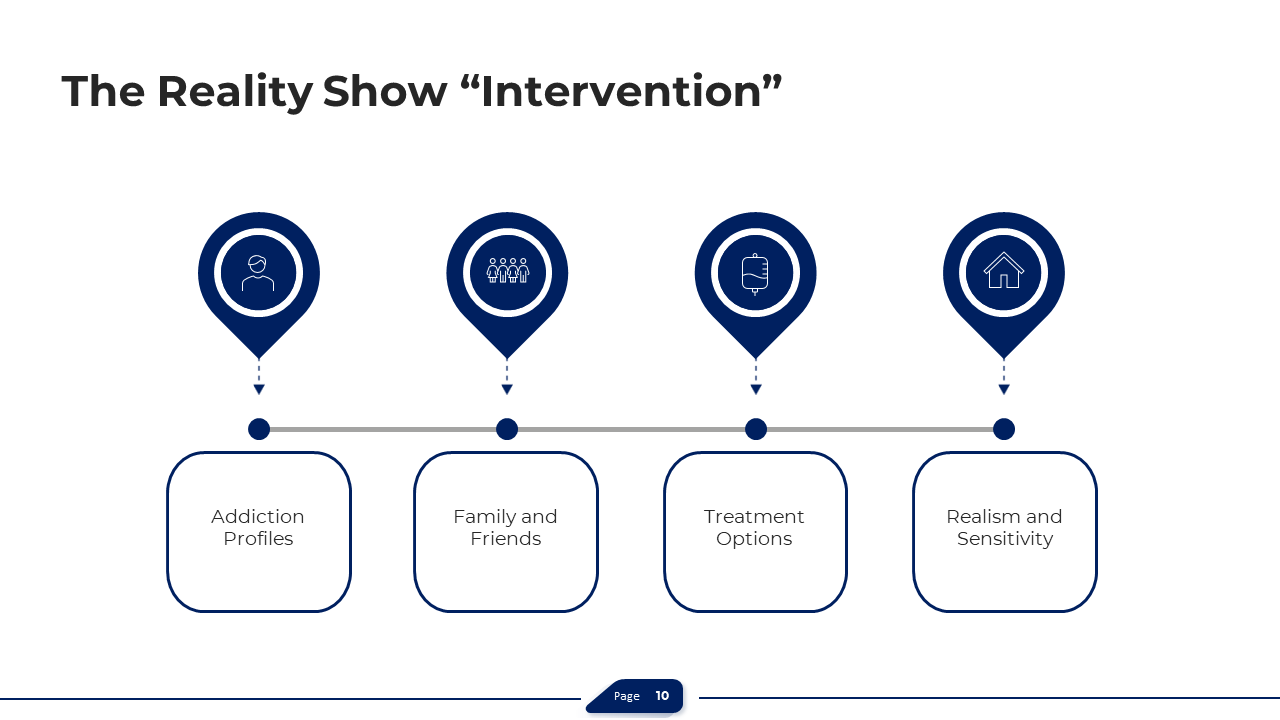 The Reality Show “Intervention”

Addiction Profiles

Family and Friends

Treatment Options

Realism and Sensitivity

Page 10